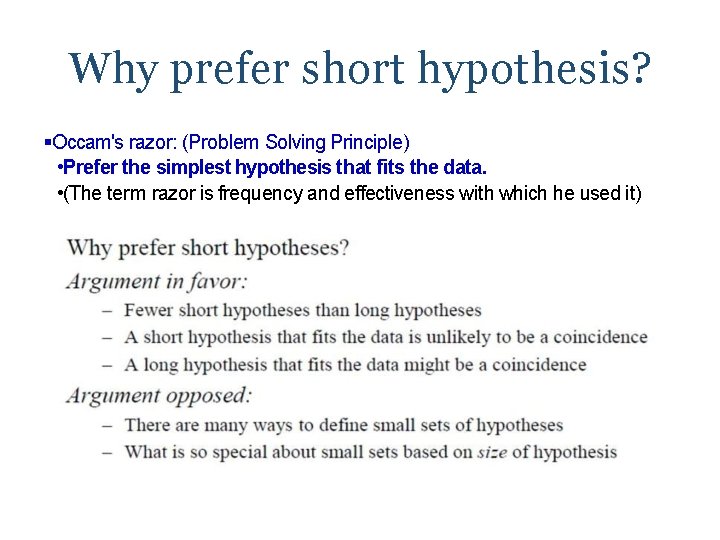 Why prefer short hypothesis?

▪Occam's razor: (Problem Solving Principle)
•Prefer the simplest hypothesis that fits the data.
•(The term razor is frequency and effectiveness with which he used it)

Why prefer short hypotheses?
Argument in favor:
– Fewer short hypotheses than long hypotheses
– A short hypothesis that fits the data is unlikely to be a coincidence
– A long hypothesis that fits the data might be a coincidence
Argument opposed:
– There are many ways to define small sets of hypotheses
– What is so special about small sets based on size of hypothesis